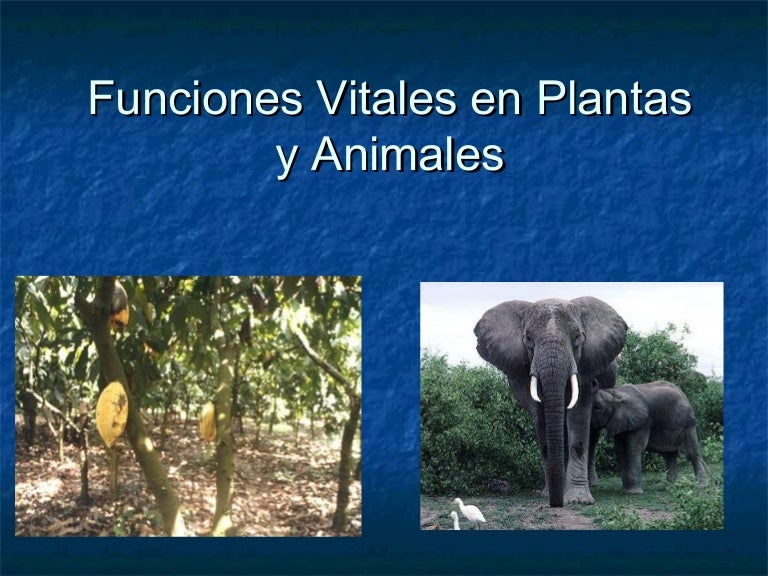 Funciones Vitales en Plantas y Animales